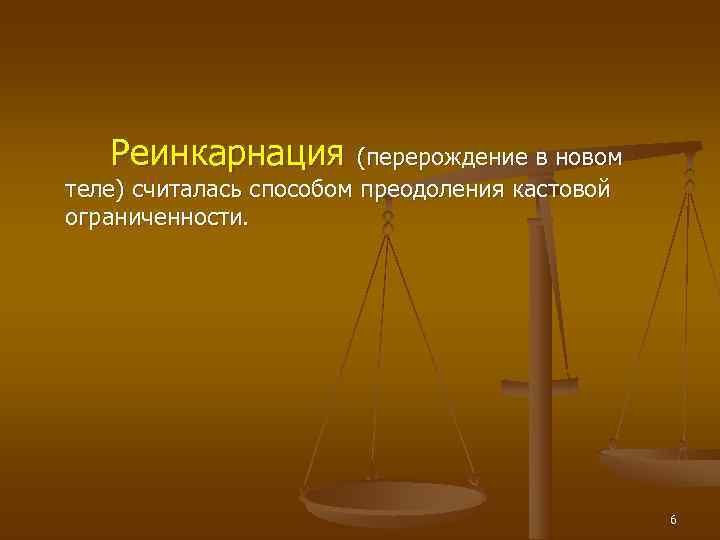 Реинкарнация (перерождение в новом теле) считалась способом преодоления кастовой ограниченности.

6